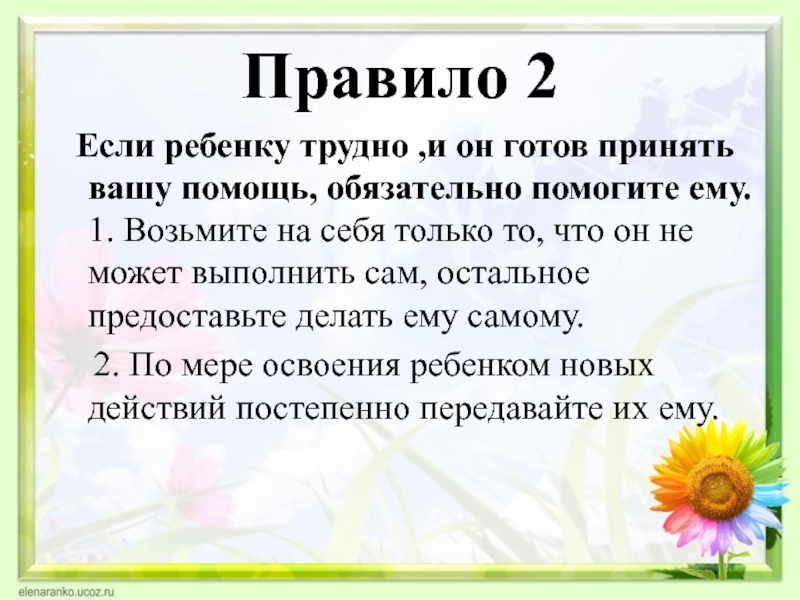 Правило 2

Если ребенку трудно ,и он готов принять вашу помощь, обязательно помогите ему.

1. Возьмите на себя только то, что он не может выполнить сам, остальное предоставьте делать ему самому.

2. По мере освоения ребенком новых действий постепенно передавайте их ему.

elenaranko.ucoz.ru